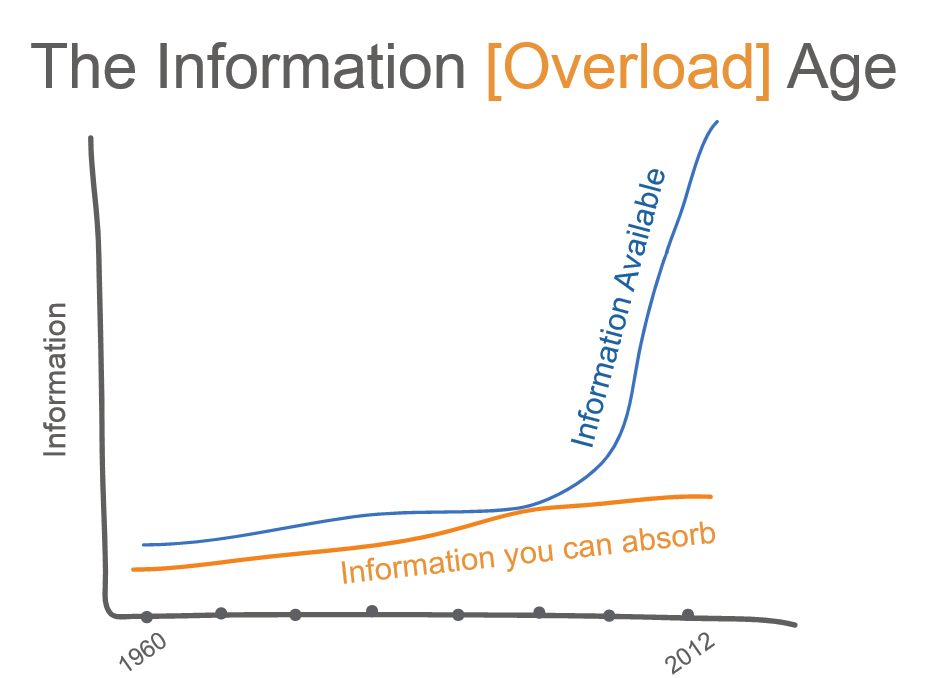 The Information [Overload] Age

Information

Information Available

Information you can absorb

1960

2012